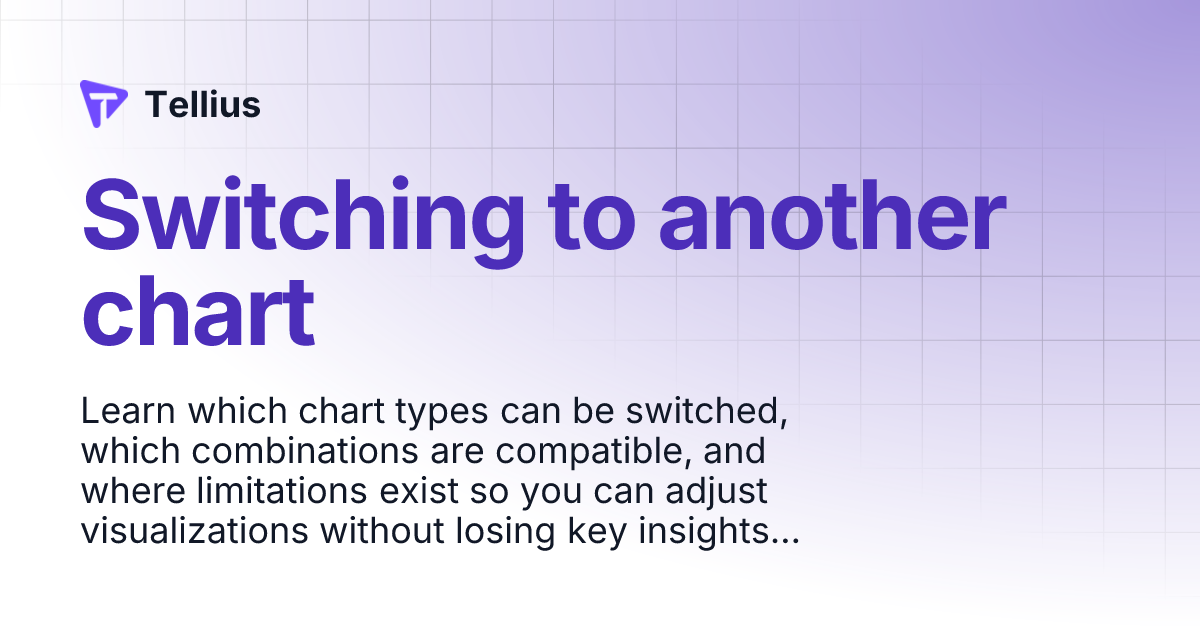 Tellius

Switching to another chart

Learn which chart types can be switched, which combinations are compatible, and where limitations exist so you can adjust visualizations without losing key insights...